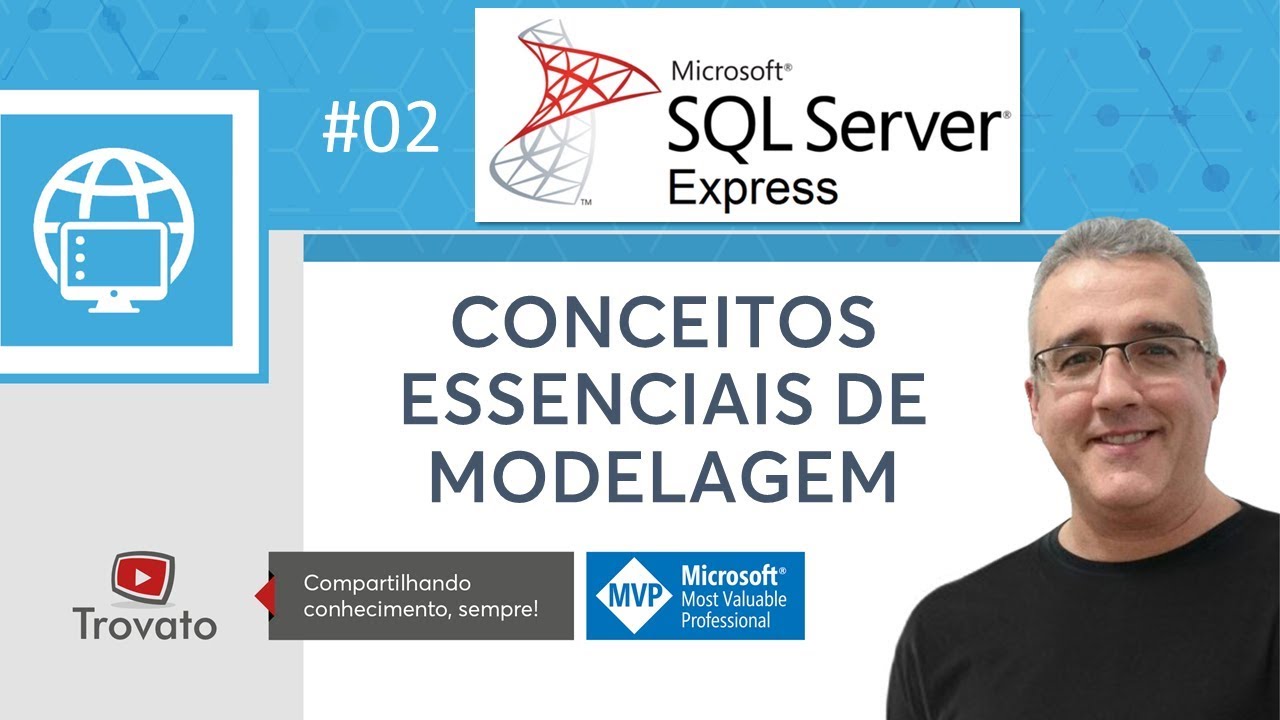 #02

Microsoft®
SQL Server®
Express

CONCEITOS ESSENCIAIS DE MODELAGEM

Trovato

Compartilhando conhecimento, sempre!

MVP Microsoft®
Most Valuable Professional